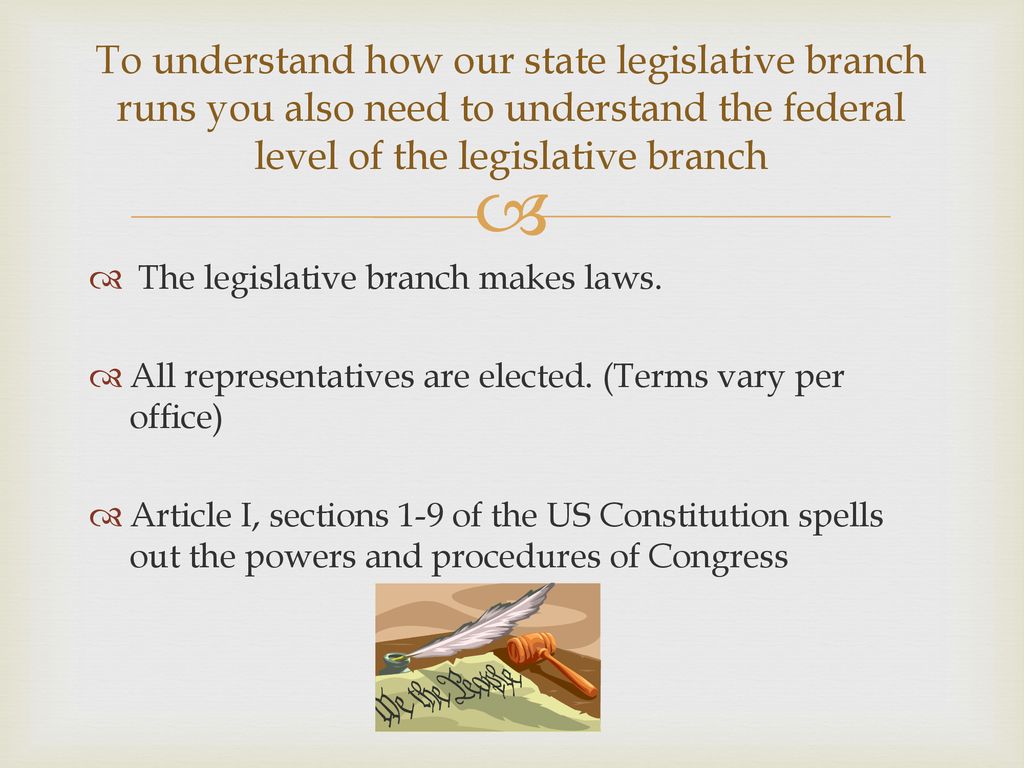 To understand how our state legislative branch runs you also need to understand the federal level of the legislative branch

The legislative branch makes laws.

All representatives are elected. (Terms vary per office)

Article I, sections 1-9 of the US Constitution spells out the powers and procedures of Congress

We the People